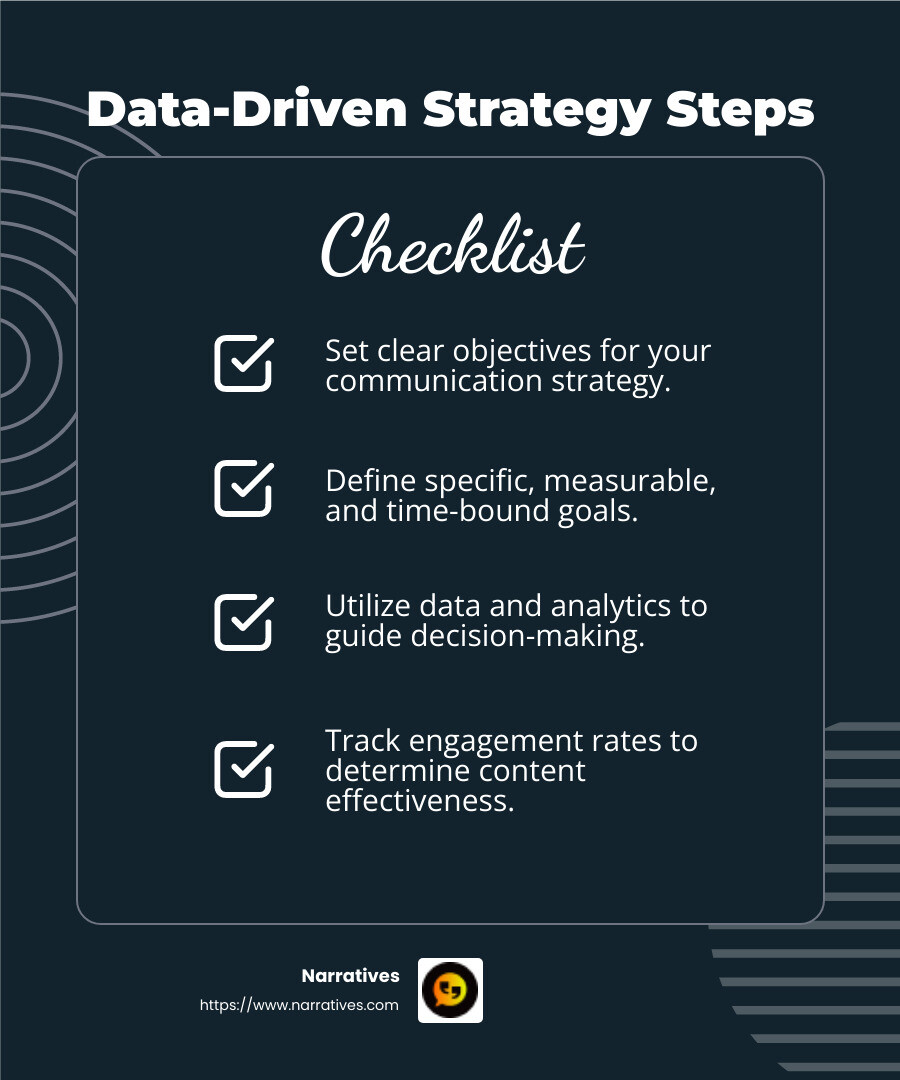 Data-Driven Strategy Steps

Checklist

Set clear objectives for your communication strategy.

Define specific, measurable, and time-bound goals.

Utilize data and analytics to guide decision-making.

Track engagement rates to determine content effectiveness.

Narratives
https://www.narratives.com